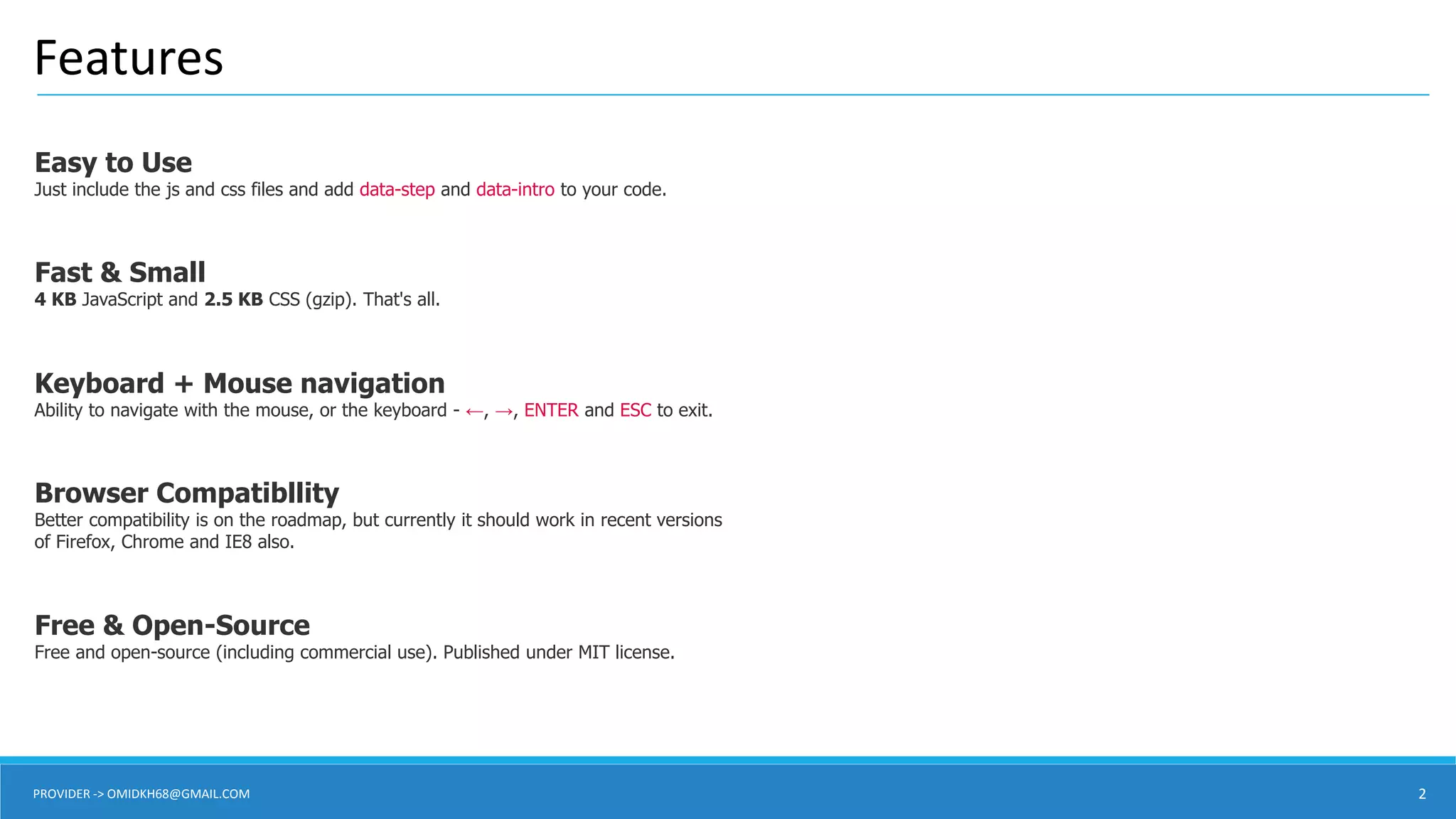 Features

Easy to Use
Just include the js and css files and add data-step and data-intro to your code.

Fast & Small
4 KB JavaScript and 2.5 KB CSS (gzip). That's all.

Keyboard + Mouse navigation
Ability to navigate with the mouse, or the keyboard - ←, →, ENTER and ESC to exit.

Browser Compatibllity
Better compatibility is on the roadmap, but currently it should work in recent versions of Firefox, Chrome and IE8 also.

Free & Open-Source
Free and open-source (including commercial use). Published under MIT license.

PROVIDER -> OMIDKH68@GMAIL.COM

2